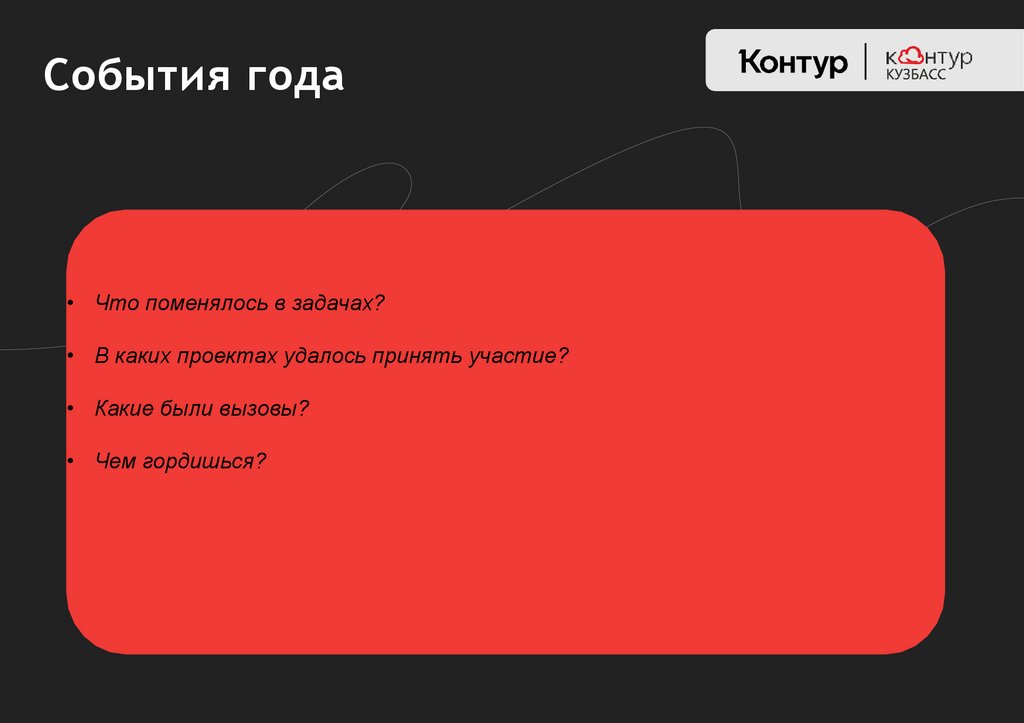 События года

Контур | Контур КУЗБАСС

• Что поменялось в задачах?

• В каких проектах удалось принять участие?

• Какие были вызовы?

• Чем гордишься?